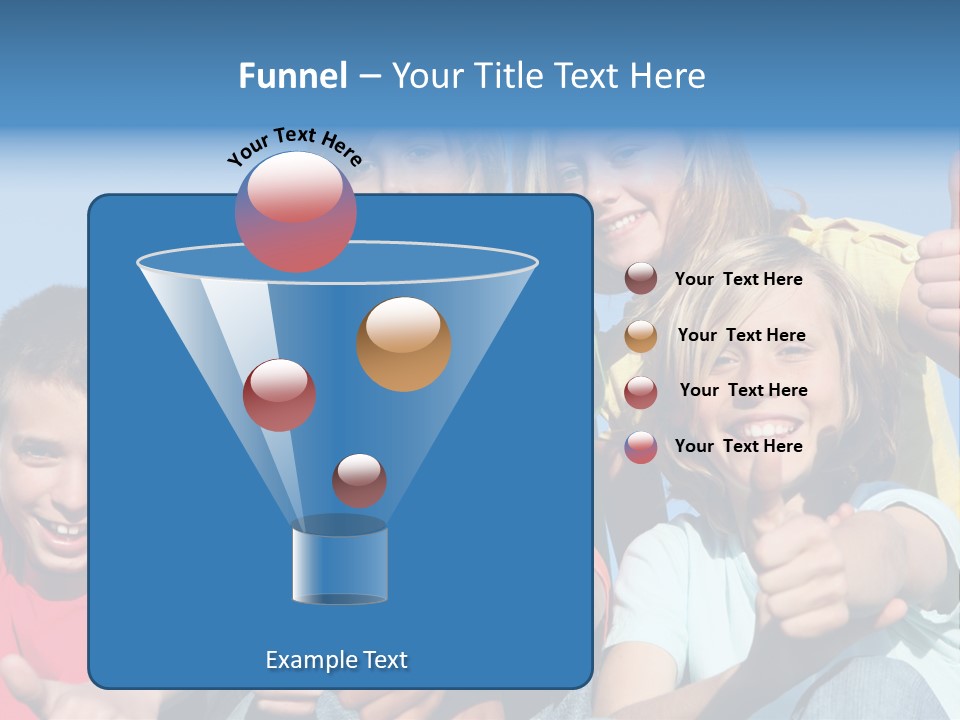 Funnel – Your Title Text Here

Your Text Here

Your Text Here

Your Text Here

Your Text Here

Your Text Here

Example Text